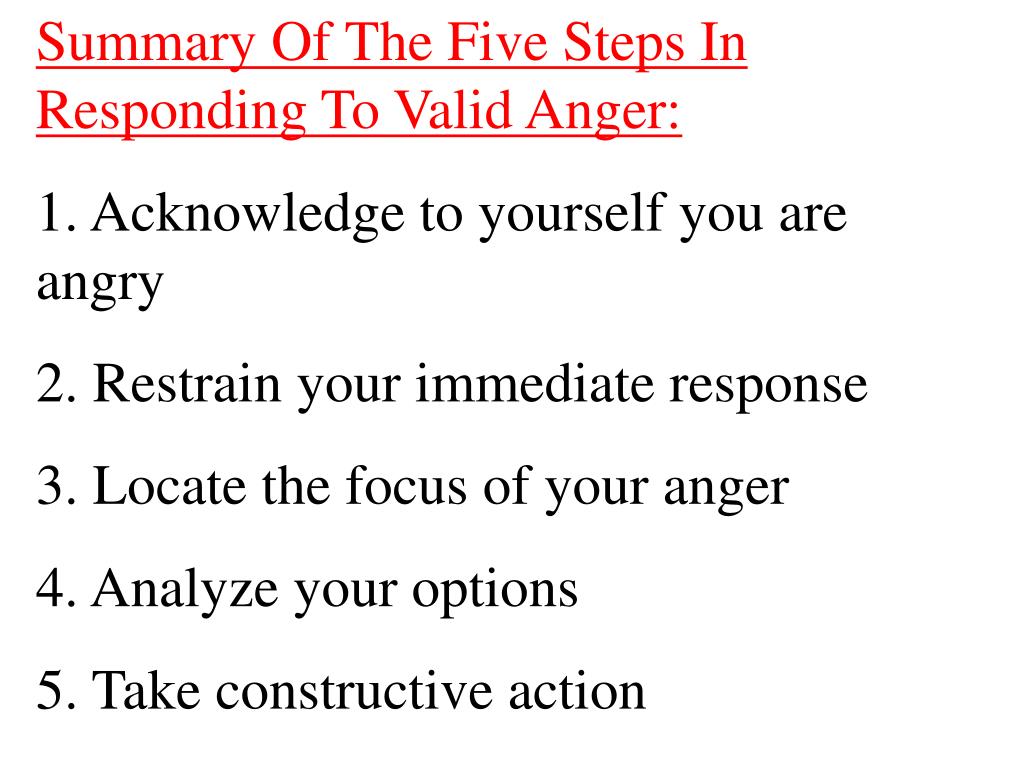 Summary Of The Five Steps In Responding To Valid Anger:

1. Acknowledge to yourself you are angry

2. Restrain your immediate response

3. Locate the focus of your anger

4. Analyze your options

5. Take constructive action